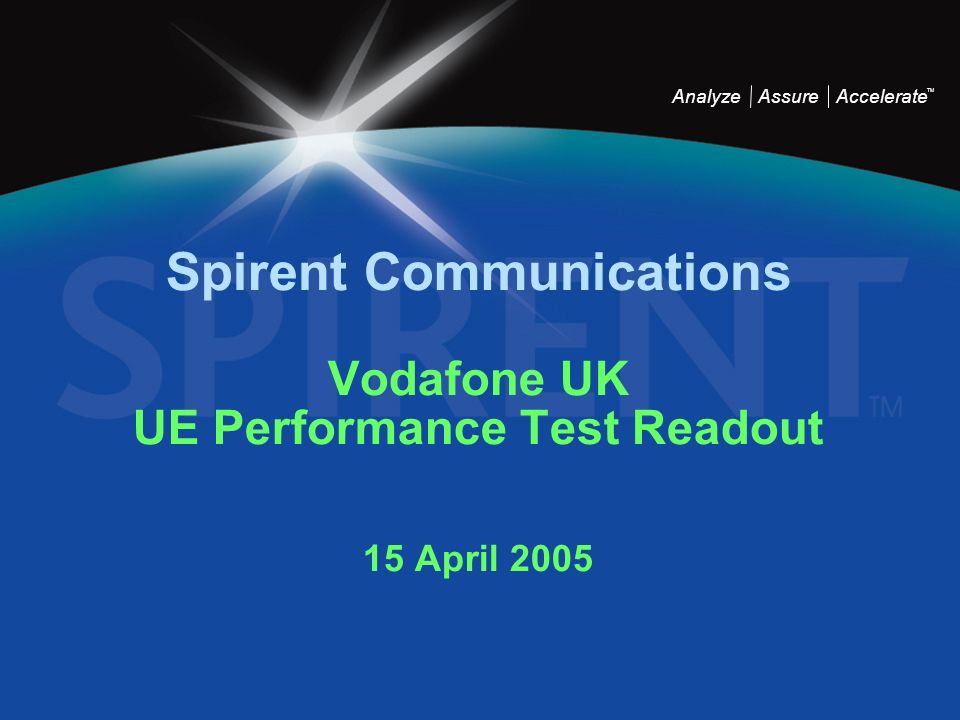 Analyze | Assure | Accelerate™

SPIRENT™

Spirent Communications

Vodafone UK
UE Performance Test Readout

15 April 2005